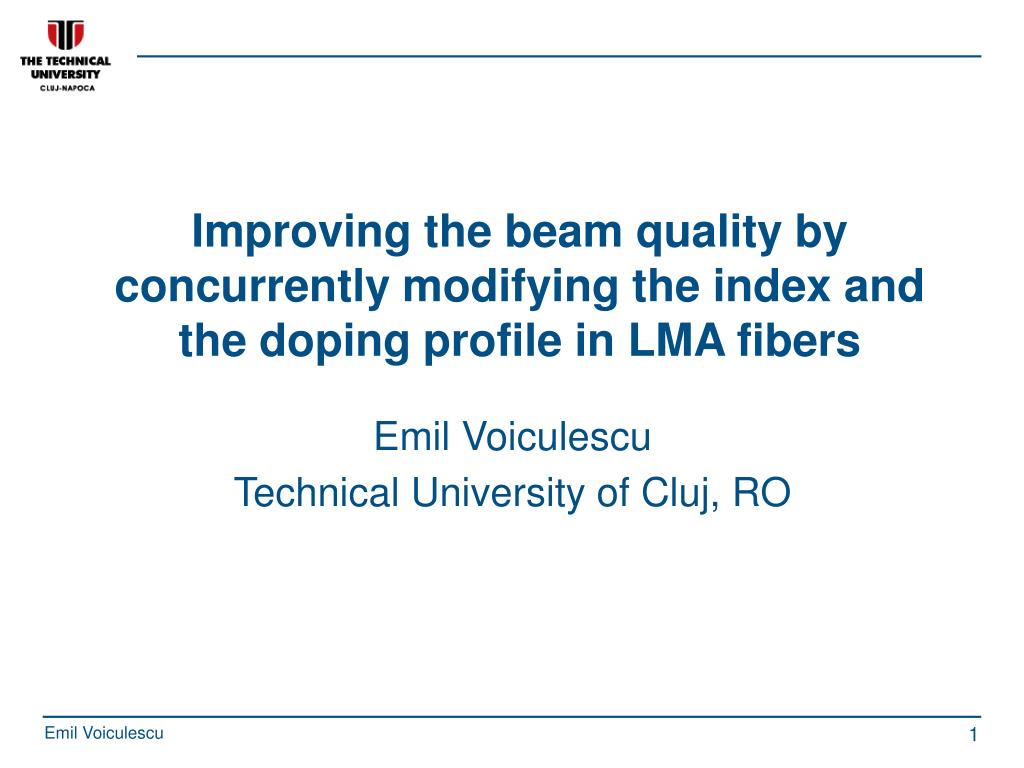 THE TECHNICAL UNIVERSITY
CLUJ-NAPOCA

Improving the beam quality by concurrently modifying the index and the doping profile in LMA fibers

Emil Voiculescu
Technical University of Cluj, RO

Emil Voiculescu

1